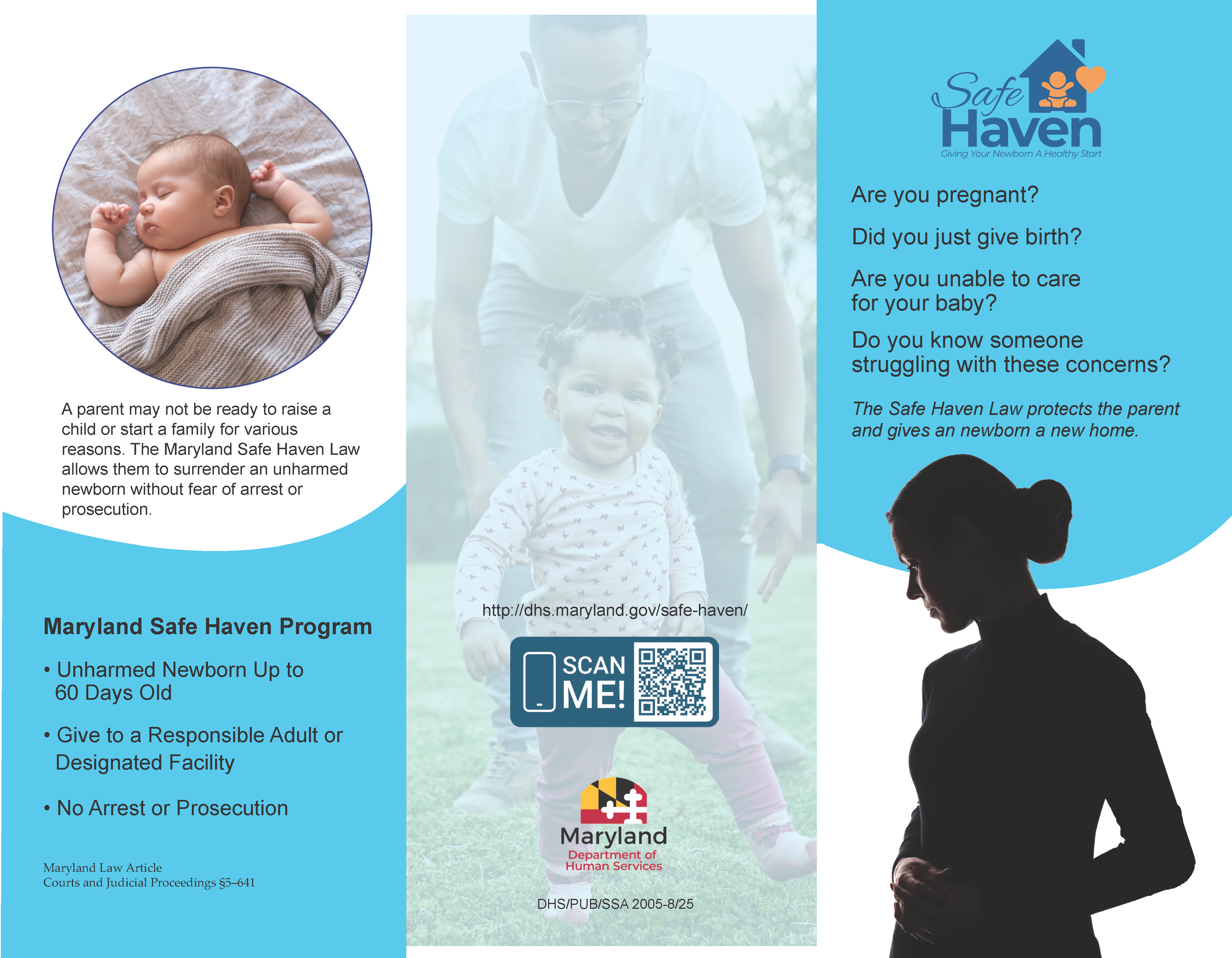 A parent may not be ready to raise a child or start a family for various reasons. The Maryland Safe Haven Law allows them to surrender an unharmed newborn without fear of arrest or prosecution.

Maryland Safe Haven Program

• Unharmed Newborn Up to 60 Days Old

• Give to a Responsible Adult or Designated Facility

• No Arrest or Prosecution

Maryland Law Article
Courts and Judicial Proceedings §5–641

http://dhs.maryland.gov/safe-haven/

SCAN ME!

Maryland
Department of Human Services

DHS/PUB/SSA 2005-8/25

Safe Haven
Giving Your Newborn A Healthy Start

Are you pregnant?

Did you just give birth?

Are you unable to care for your baby?

Do you know someone struggling with these concerns?

The Safe Haven Law protects the parent and gives an newborn a new home.